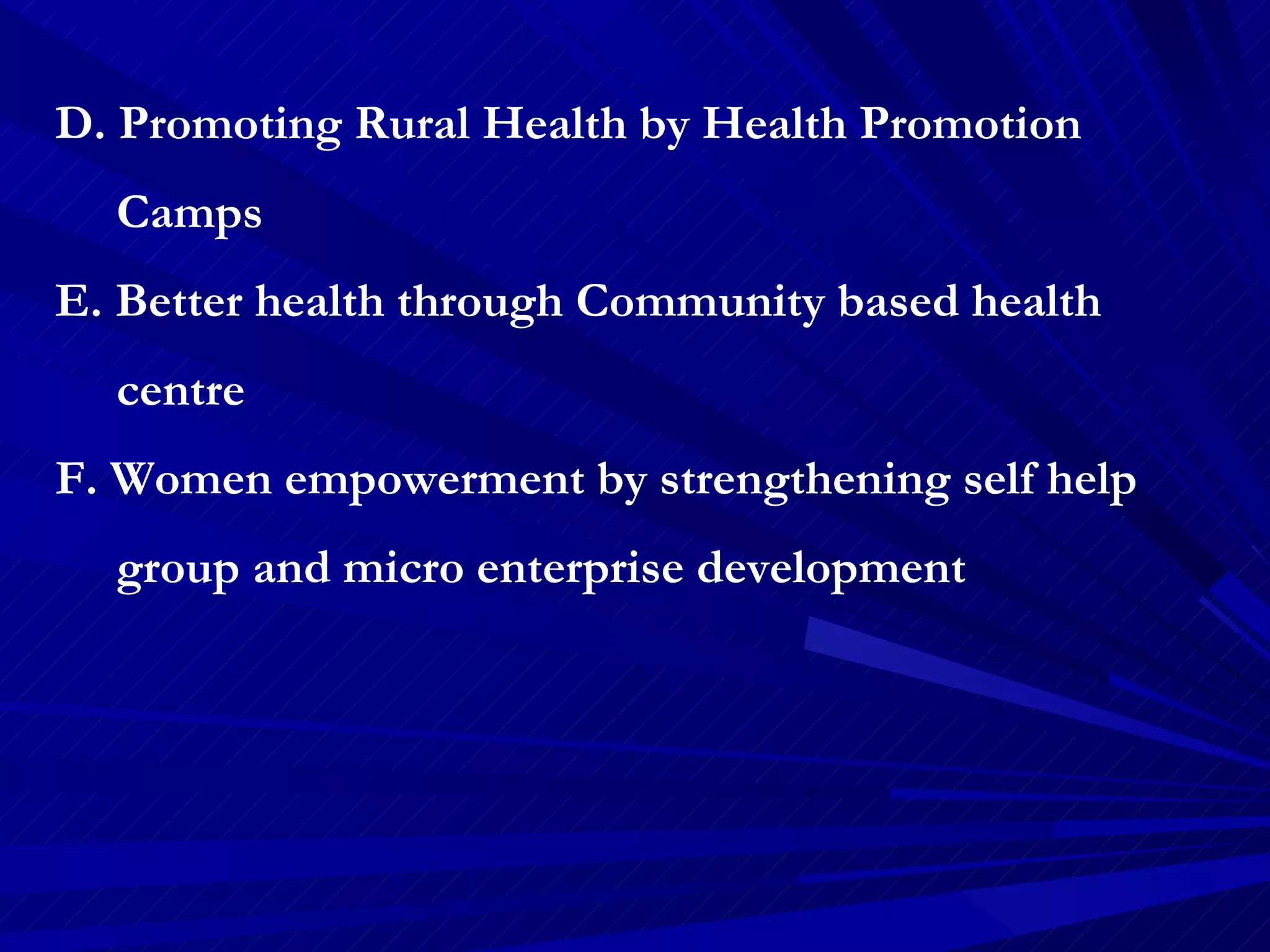 D. Promoting Rural Health by Health Promotion Camps

E. Better health through Community based health centre

F. Women empowerment by strengthening self help group and micro enterprise development